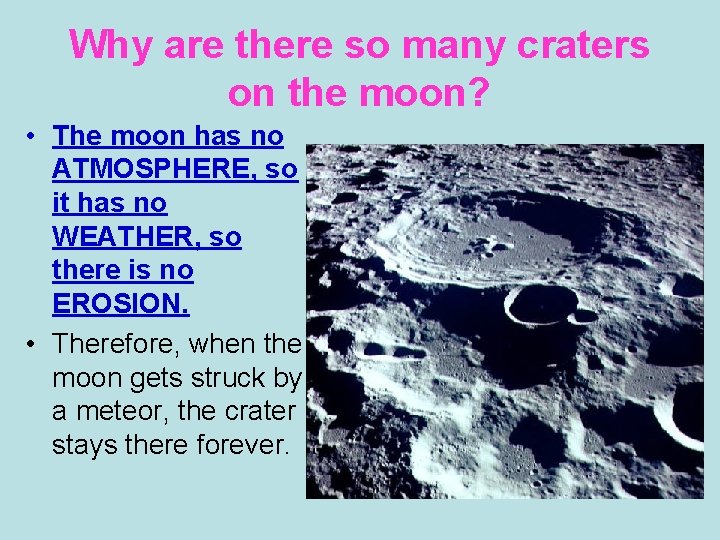 Why are there so many craters on the moon?

• The moon has no ATMOSPHERE, so it has no WEATHER, so there is no EROSION.

• Therefore, when the moon gets struck by a meteor, the crater stays there forever.